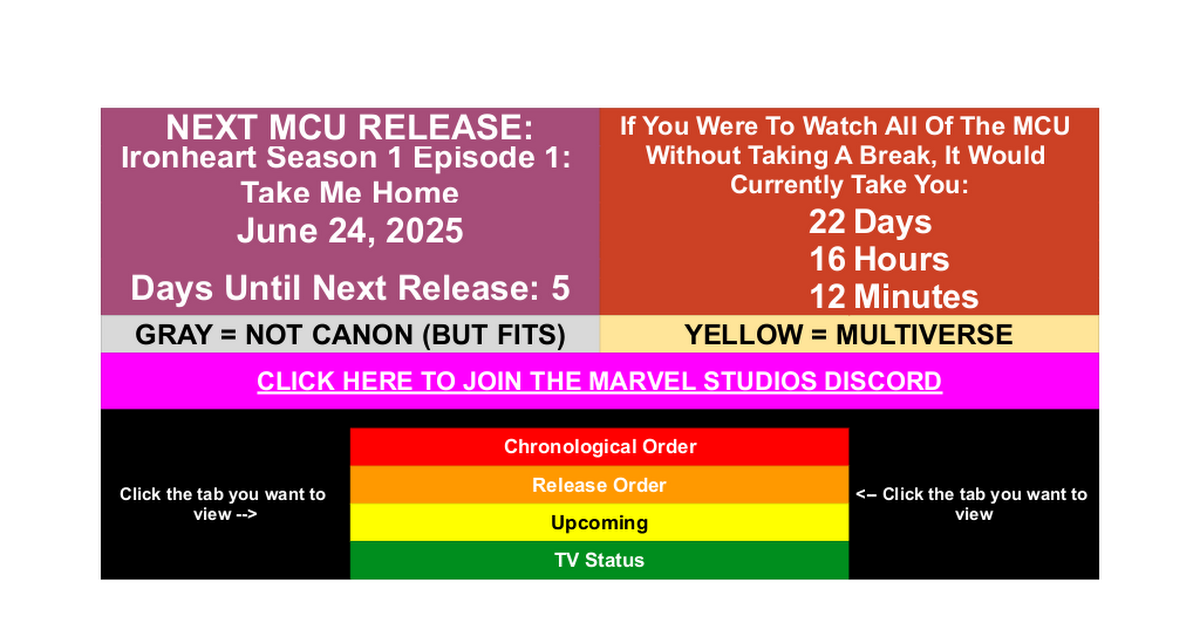 NEXT MCU RELEASE:
Ironheart Season 1 Episode 1: Take Me Home
June 24, 2025

Days Until Next Release: 5

If You Were To Watch All Of The MCU Without Taking A Break, It Would Currently Take You:
22 Days
16 Hours
12 Minutes

GRAY = NOT CANON (BUT FITS)

YELLOW = MULTIVERSE

CLICK HERE TO JOIN THE MARVEL STUDIOS DISCORD

Click the tab you want to view -->

Chronological Order
Release Order
Upcoming
TV Status

<-- Click the tab you want to view